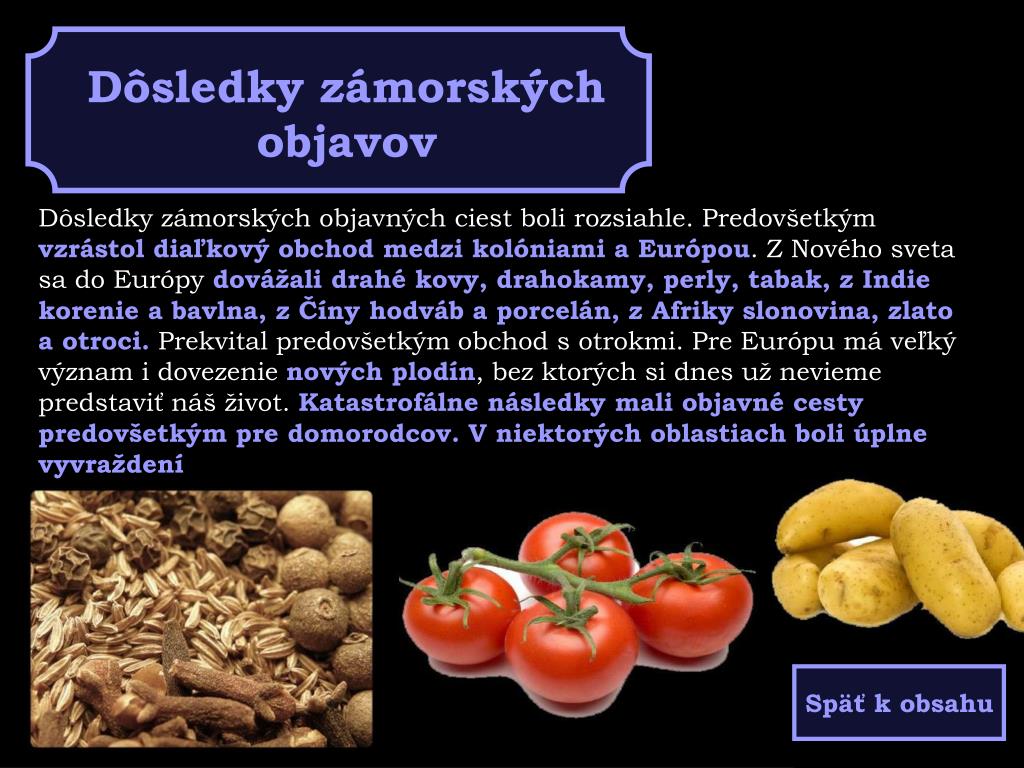 Dôsledky zámorských objavov

Dôsledky zámorských objavných ciest boli rozsiahle. Predovšetkým vzrástol diaľkový obchod medzi kolóniami a Európou. Z Nového sveta sa do Európy dovážali drahé kovy, drahokamy, perly, tabak, z Indie korenie a bavlna, z Číny hodváb a porcelán, z Afriky slonovina, zlato a otroci. Prekvital predovšetkým obchod s otrokmi. Pre Európu má veľký význam i dovezenie nových plodín, bez ktorých si dnes už nevieme predstaviť náš život. Katastrofálne následky mali objavné cesty predovšetkým pre domorodcov. V niektorých oblastiach boli úplne vyvraždení

Späť k obsahu